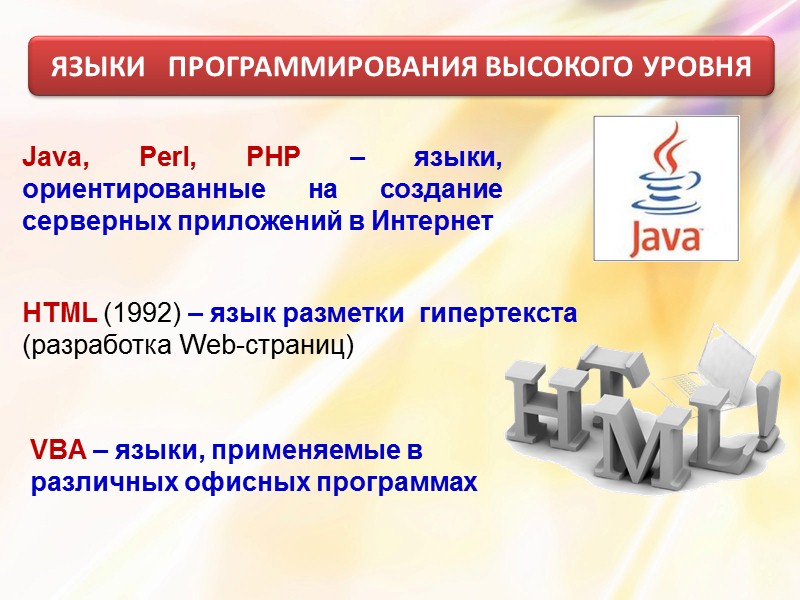 ЯЗЫКИ ПРОГРАММИРОВАНИЯ ВЫСОКОГО УРОВНЯ

Java, Perl, PHP – языки, ориентированные на создание серверных приложений в Интернет

Java

HTML (1992) – язык разметки гипертекста (разработка Web-страниц)

HTML!

VBA – языки, применяемые в различных офисных программах